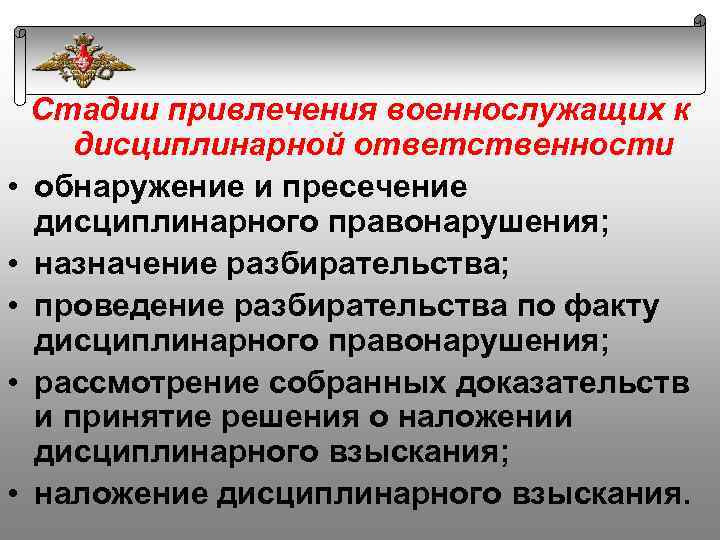 Стадии привлечения военнослужащих к дисциплинарной ответственности

• обнаружение и пресечение дисциплинарного правонарушения;
• назначение разбирательства;
• проведение разбирательства по факту дисциплинарного правонарушения;
• рассмотрение собранных доказательств и принятие решения о наложении дисциплинарного взыскания;
• наложение дисциплинарного взыскания.